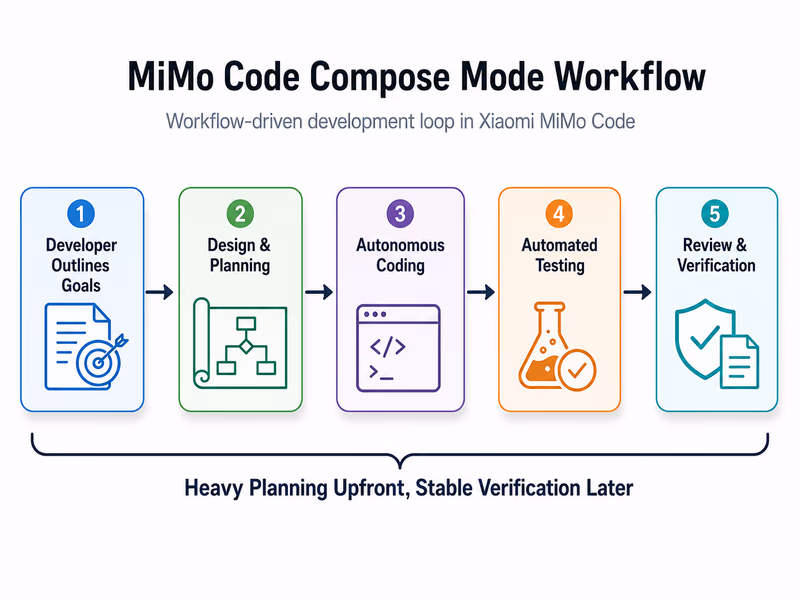 MiMo Code Compose Mode Workflow

Workflow-driven development loop in Xiaomi MiMo Code

1
Developer Outlines Goals

2
Design & Planning

3
Autonomous Coding

</>
>_

4
Automated Testing

5
Review & Verification

Heavy Planning Upfront, Stable Verification Later